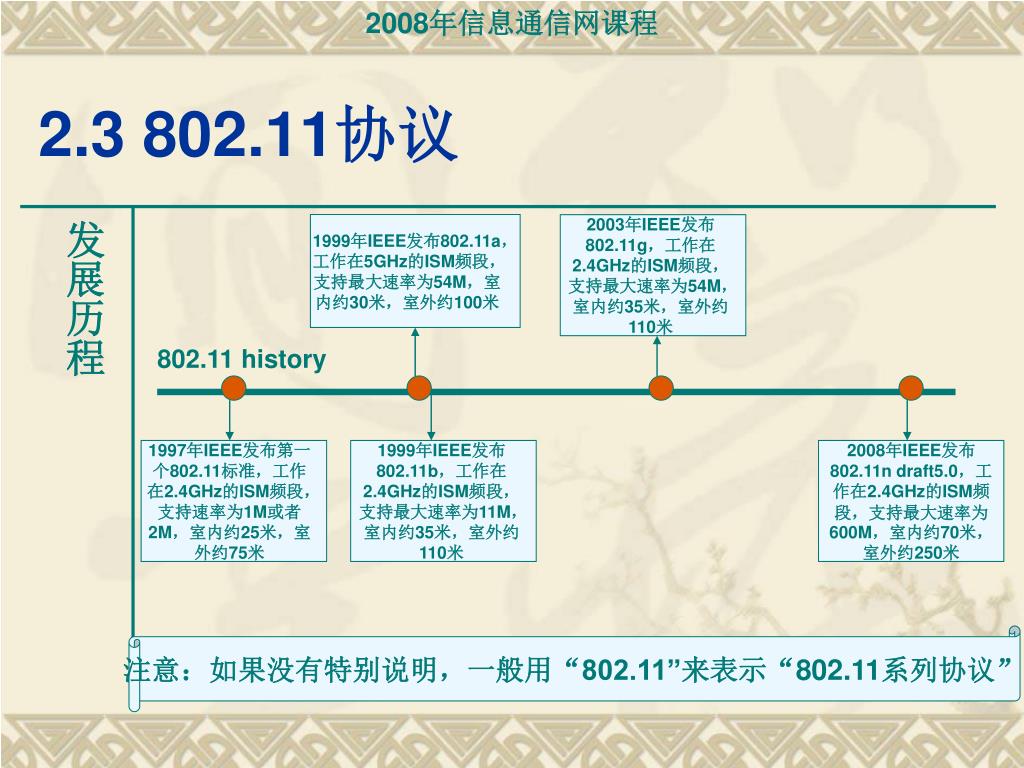 2008年信息通信网课程

2.3 802.11协议

发展历程

802.11 history

1999年IEEE发布802.11a，工作在5GHz的ISM频段，支持最大速率为54M，室内约30米，室外约100米

2003年IEEE发布802.11g，工作在2.4GHz的ISM频段，支持最大速率为54M，室内约35米，室外约110米

1997年IEEE发布第一个802.11标准，工作在2.4GHz的ISM频段，支持速率为1M或者2M，室内约25米，室外约75米

1999年IEEE发布802.11b，工作在2.4GHz的ISM频段，支持最大速率为11M，室内约35米，室外约110米

2008年IEEE发布802.11n draft5.0，工作在2.4GHz的ISM频段，支持最大速率为600M，室内约70米，室外约250米

注意：如果没有特别说明，一般用“802.11”来表示“802.11系列协议”